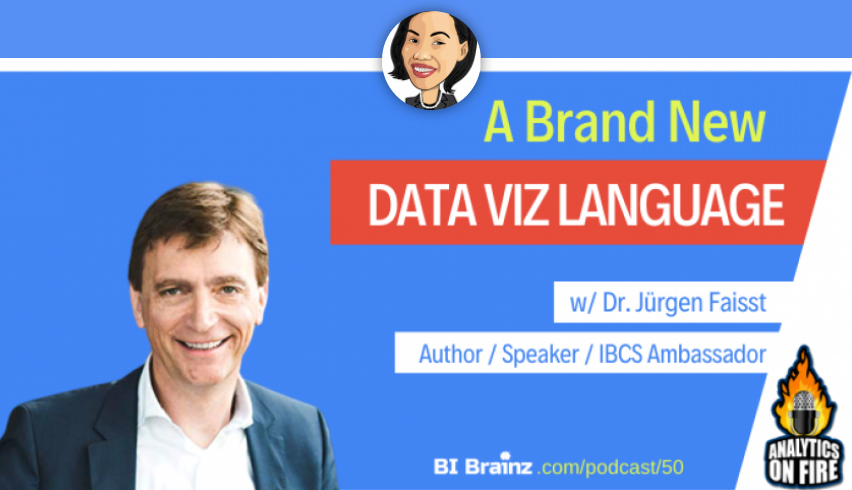 A Brand New

DATA VIZ LANGUAGE

w/ Dr. Jürgen Faisst

Author / Speaker / IBCS Ambassador

BI Brainz .com/podcast/50

ANALYTICS ON FIRE